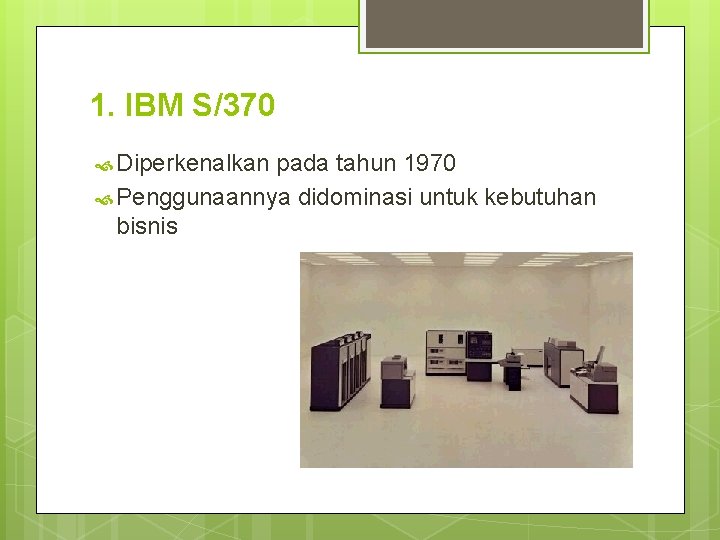 1. IBM S/370

Diperkenalkan pada tahun 1970

Penggunaannya didominasi untuk kebutuhan bisnis